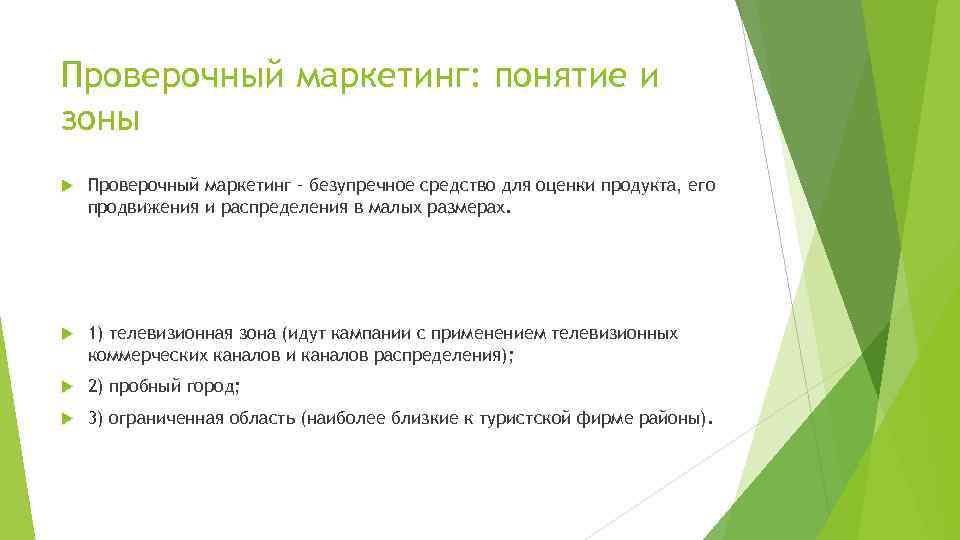 Проверочный маркетинг: понятие и зоны

Проверочный маркетинг - безупречное средство для оценки продукта, его продвижения и распределения в малых размерах.

1) телевизионная зона (идут кампании с применением телевизионных коммерческих каналов и каналов распределения);

2) пробный город;

3) ограниченная область (наиболее близкие к туристской фирме районы).